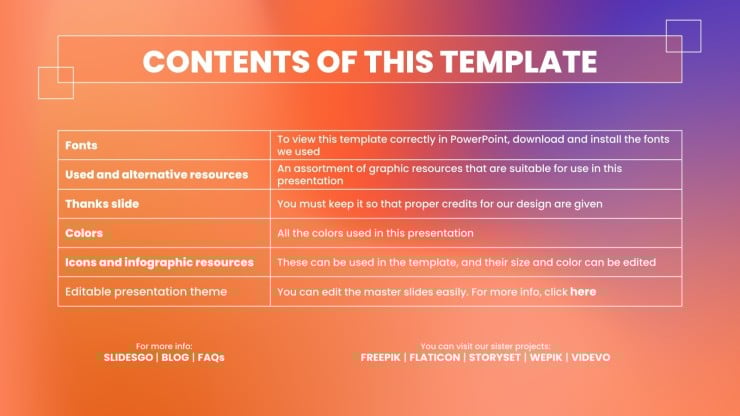 CONTENTS OF THIS TEMPLATE

| | |
|---|---|
| Fonts | To view this template correctly in PowerPoint, download and install the fonts we used |
| Used and alternative resources | An assortment of graphic resources that are suitable for use in this presentation |
| Thanks slide | You must keep it so that proper credits for our design are given |
| Colors | All the colors used in this presentation |
| Icons and infographic resources | These can be used in the template, and their size and color can be edited |
| Editable presentation theme | You can edit the master slides easily. For more info, click here |

For more info:
SLIDESGO | BLOG | FAQs

You can visit our sister projects:
FREEPIK | FLATICON | STORYSET | WEPIK | VIDEVO